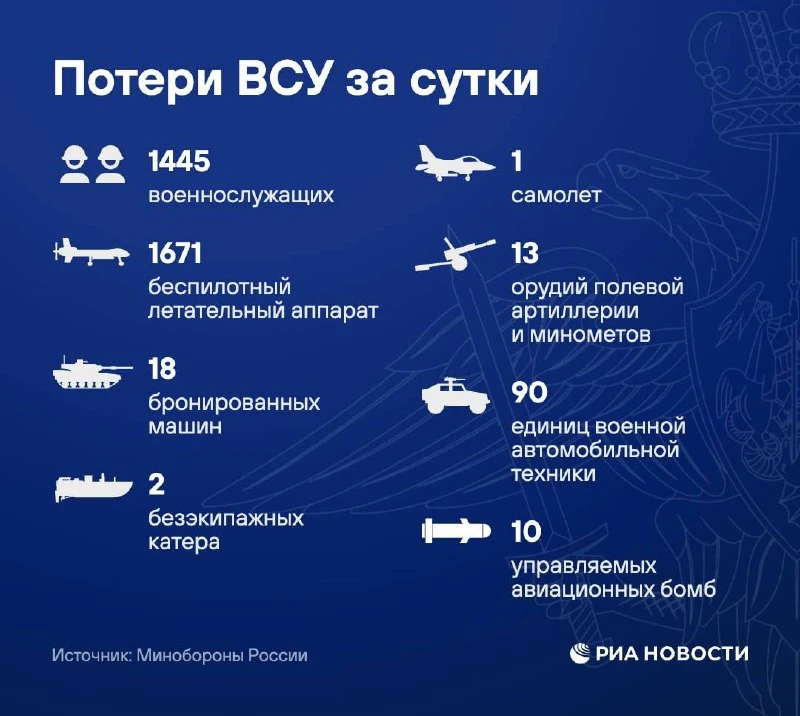 Потери ВСУ за сутки

1445
военнослужащих

1671
беспилотный летательный аппарат

18
бронированных машин

2
безэкипажных катера

1
самолет

13
орудий полевой артиллерии и минометов

90
единиц военной автомобильной техники

10
управляемых авиационных бомб

Источник: Минобороны России

РИА НОВОСТИ